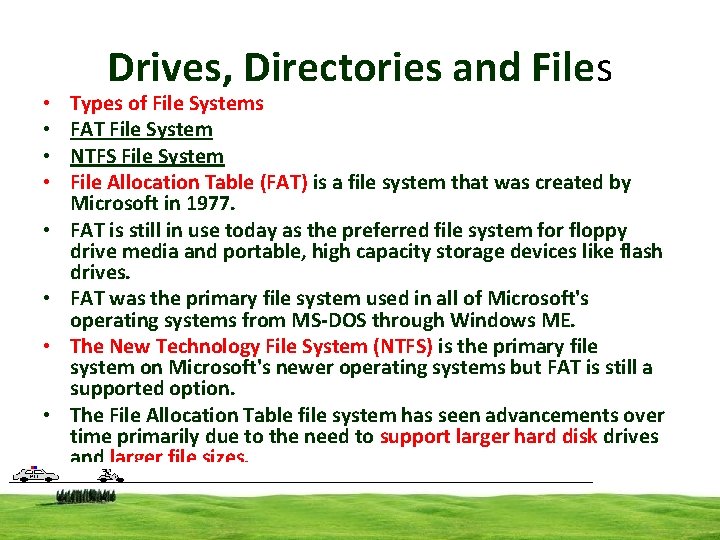 Drives, Directories and Files

• Types of File Systems
• FAT File System
• NTFS File System
• File Allocation Table (FAT) is a file system that was created by Microsoft in 1977.
• FAT is still in use today as the preferred file system for floppy drive media and portable, high capacity storage devices like flash drives.
• FAT was the primary file system used in all of Microsoft's operating systems from MS-DOS through Windows ME.
• The New Technology File System (NTFS) is the primary file system on Microsoft's newer operating systems but FAT is still a supported option.
• The File Allocation Table file system has seen advancements over time primarily due to the need to support larger hard disk drives and larger file sizes.